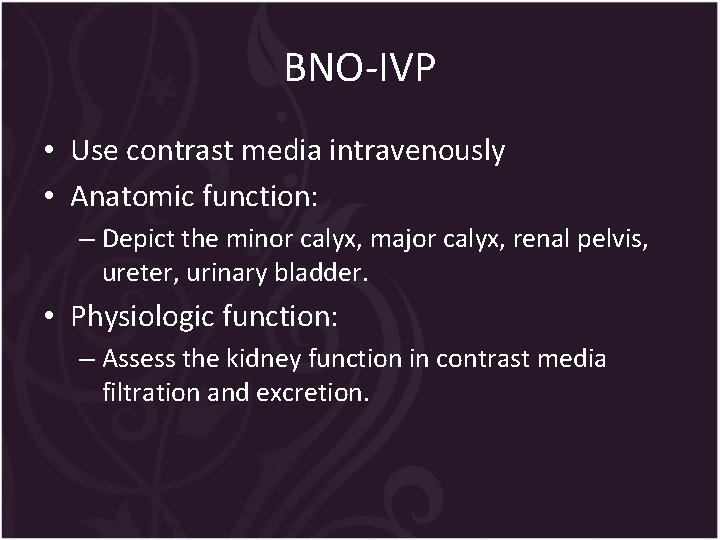 BNO-IVP

• Use contrast media intravenously
• Anatomic function:
– Depict the minor calyx, major calyx, renal pelvis, ureter, urinary bladder.
• Physiologic function:
– Assess the kidney function in contrast media filtration and excretion.